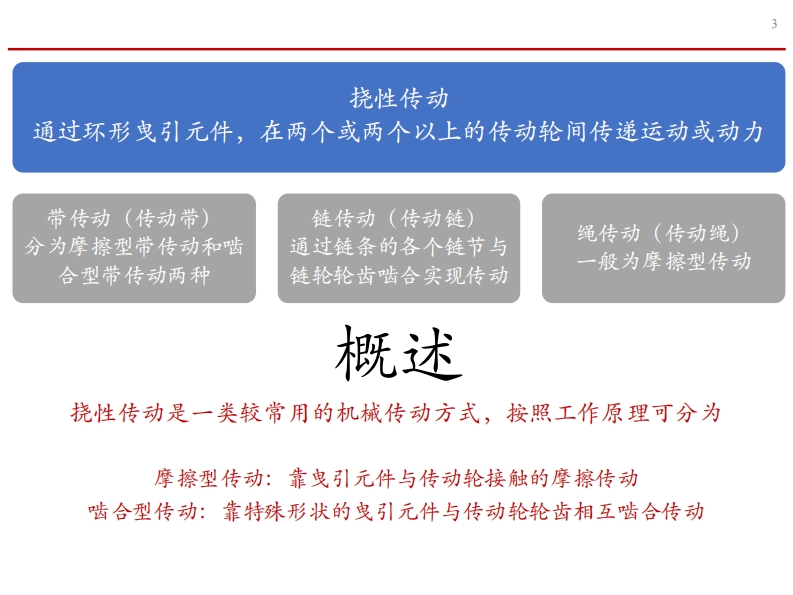 3

挠性传动
通过环形曳引元件，在两个或两个以上的传动轮间传递运动或动力

带传动（传动带）
分为摩擦型带传动和啮合型带传动两种

链传动（传动链）
通过链条的各个链节与链轮轮齿啮合实现传动

绳传动（传动绳）
一般为摩擦型传动

概述

挠性传动是一类较常用的机械传动方式，按照工作原理可分为

摩擦型传动：靠曳引元件与传动轮接触的摩擦传动
啮合型传动：靠特殊形状的曳引元件与传动轮轮齿相互啮合传动